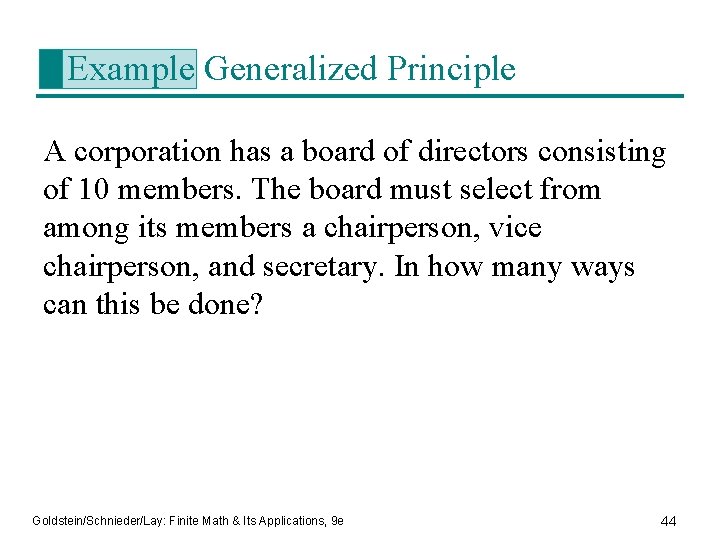 Example Generalized Principle

A corporation has a board of directors consisting of 10 members. The board must select from among its members a chairperson, vice chairperson, and secretary. In how many ways can this be done?

Goldstein/Schnieder/Lay: Finite Math & Its Applications, 9e

44